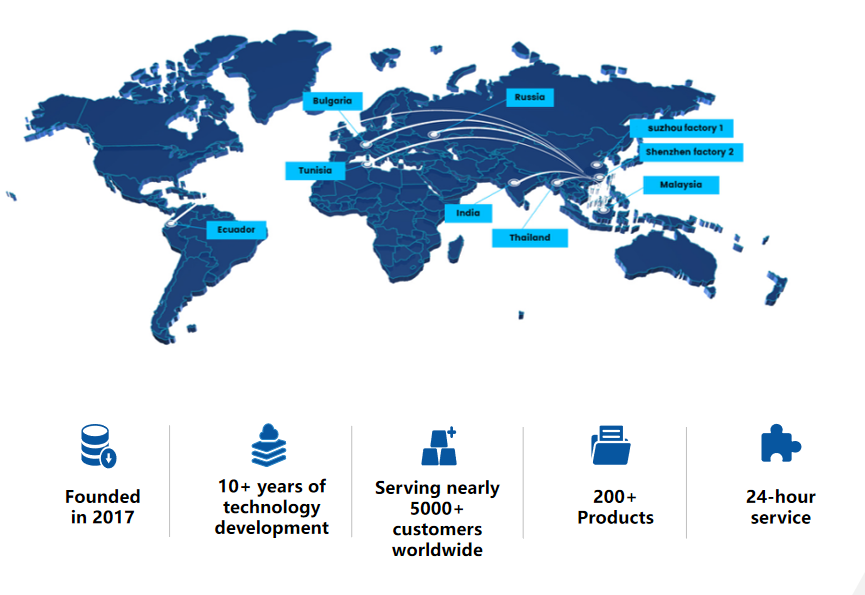 Bulgaria

Russia

suzhou factory 1

Shenzhen factory 2

Tunisia

Malaysia

India

Thailand

Ecuador

Founded in 2017

10+ years of technology development

Serving nearly 5000+ customers worldwide

200+ Products

24-hour service